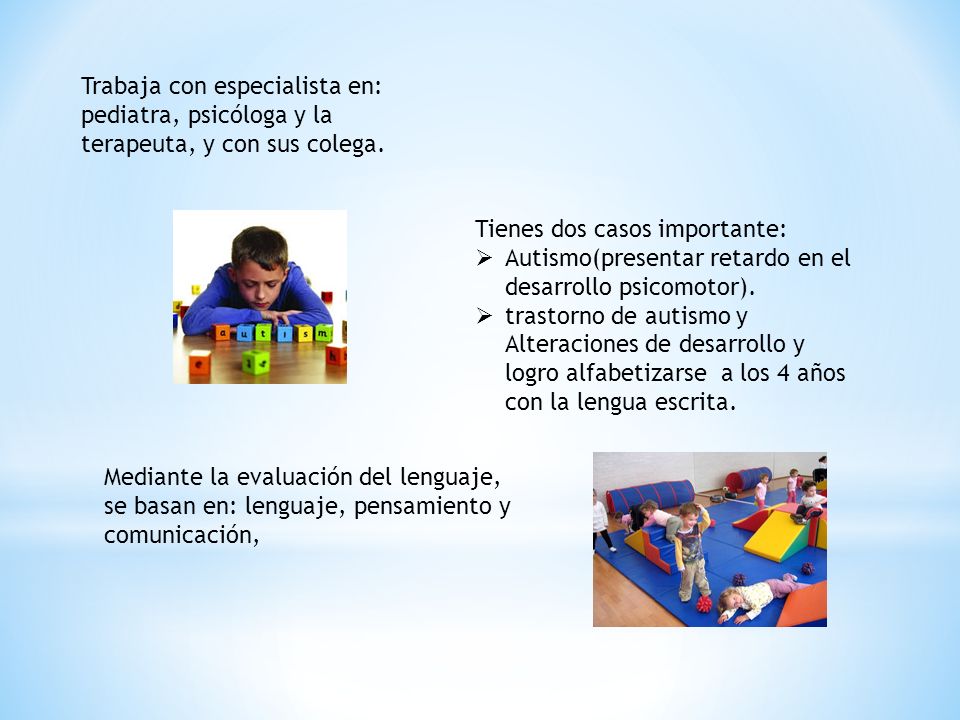 Trabaja con especialista en: pediatra, psicóloga y la terapeuta, y con sus colega.

a u t i s m

Tienes dos casos importante:
➢ Autismo(presentar retardo en el desarrollo psicomotor).
➢ trastorno de autismo y Alteraciones de desarrollo y logro alfabetizarse a los 4 años con la lengua escrita.

Mediante la evaluación del lenguaje, se basan en: lenguaje, pensamiento y comunicación,